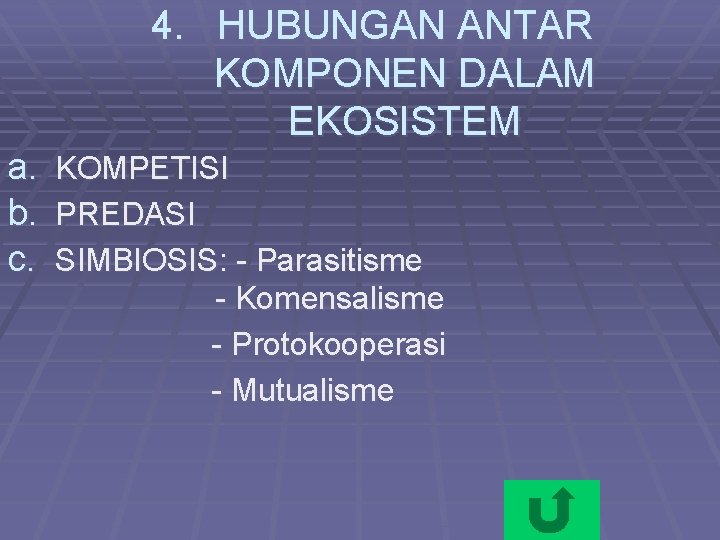 4. HUBUNGAN ANTAR KOMPONEN DALAM EKOSISTEM

a. KOMPETISI
b. PREDASI
c. SIMBIOSIS: - Parasitisme
- Komensalisme
- Protokooperasi
- Mutualisme